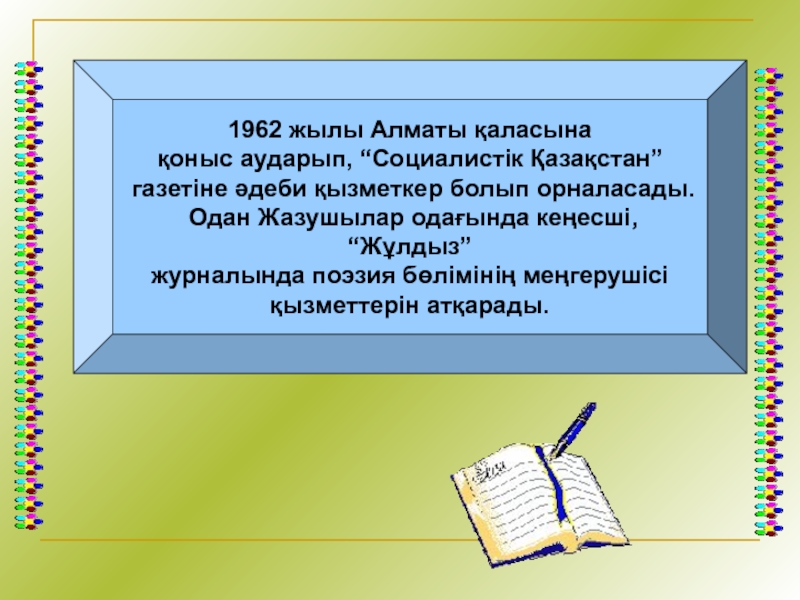 1962 жылы Алматы қаласына қоныс аударып, “Социалистік Қазақстан” газетіне әдеби қызметкер болып орналасады. Одан Жазушылар одағында кеңесші, “Жұлдыз” журналында поэзия бөлімінің меңгерушісі қызметтерін атқарады.